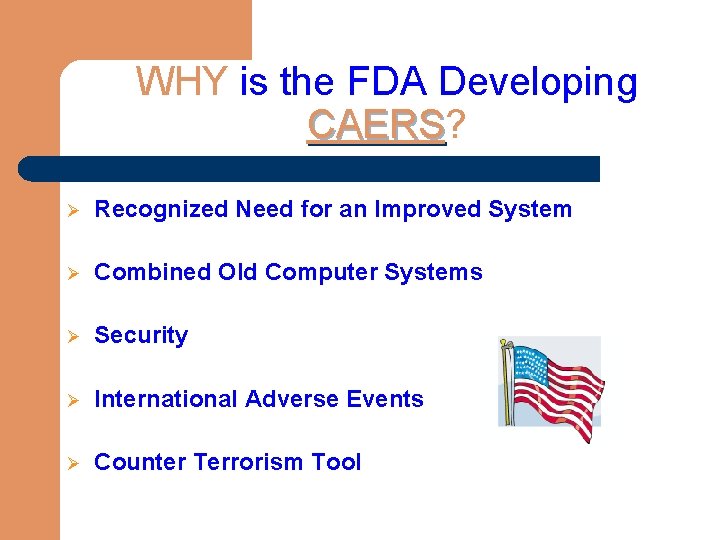 WHY is the FDA Developing CAERS?

➢ Recognized Need for an Improved System

➢ Combined Old Computer Systems

➢ Security

➢ International Adverse Events

➢ Counter Terrorism Tool